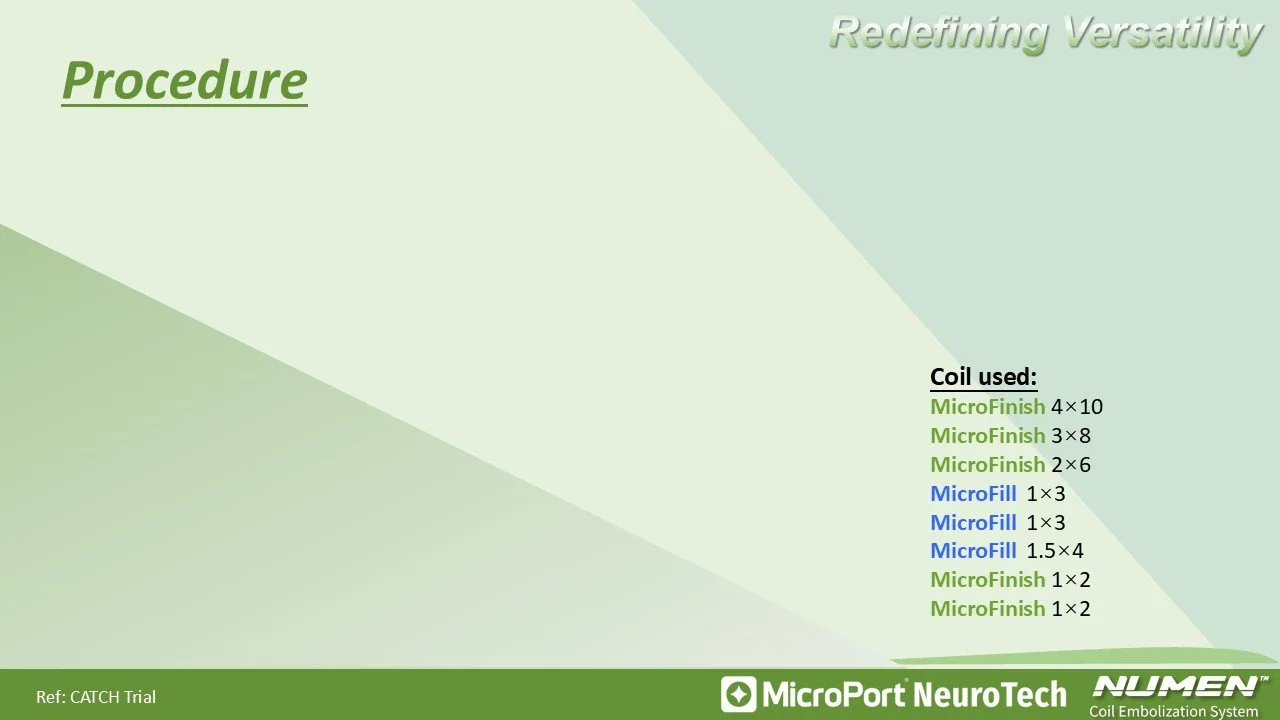 Redefining Versatility

Procedure

Coil used:
MicroFinish 4×10
MicroFinish 3×8
MicroFinish 2×6
MicroFill 1×3
MicroFill 1×3
MicroFill 1.5×4
MicroFinish 1×2
MicroFinish 1×2

Ref: CATCH Trial

MicroPort NeuroTech

NUMEN™
Coil Embolization System